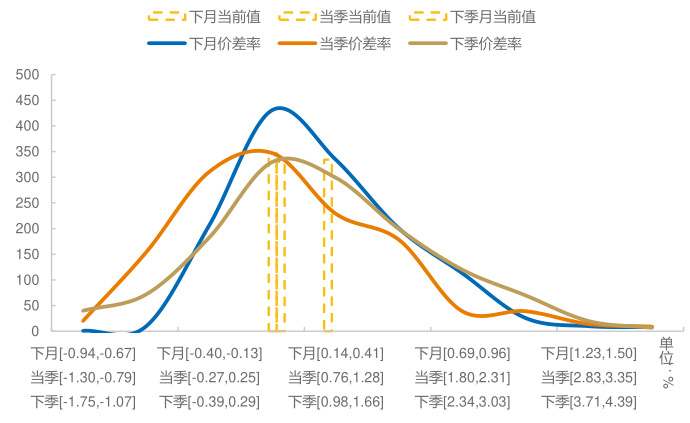 下月当前值 当季当前值 下季月当前值
下月价差率 当季价差率 下季价差率

500
450
400
350
300
250
200
150
100
50
0

下月[-0.94,-0.67]
当季[-1.30,-0.79]
下季[-1.75,-1.07]

下月[-0.40,-0.13]
当季[-0.27,0.25]
下季[-0.39,0.29]

下月[0.14,0.41]
当季[0.76,1.28]
下季[0.98,1.66]

下月[0.69,0.96]
当季[1.80,2.31]
下季[2.34,3.03]

下月[1.23,1.50]
当季[2.83,3.35]
下季[3.71,4.39]

单位：%